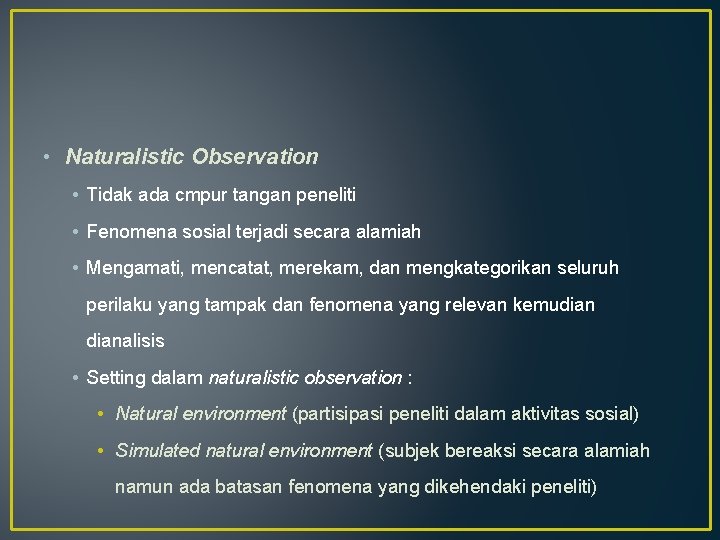 • Naturalistic Observation

• Tidak ada cmpur tangan peneliti

• Fenomena sosial terjadi secara alamiah

• Mengamati, mencatat, merekam, dan mengkategorikan seluruh perilaku yang tampak dan fenomena yang relevan kemudian dianalisis

• Setting dalam naturalistic observation :

• Natural environment (partisipasi peneliti dalam aktivitas sosial)

• Simulated natural environment (subjek bereaksi secara alamiah namun ada batasan fenomena yang dikehendaki peneliti)